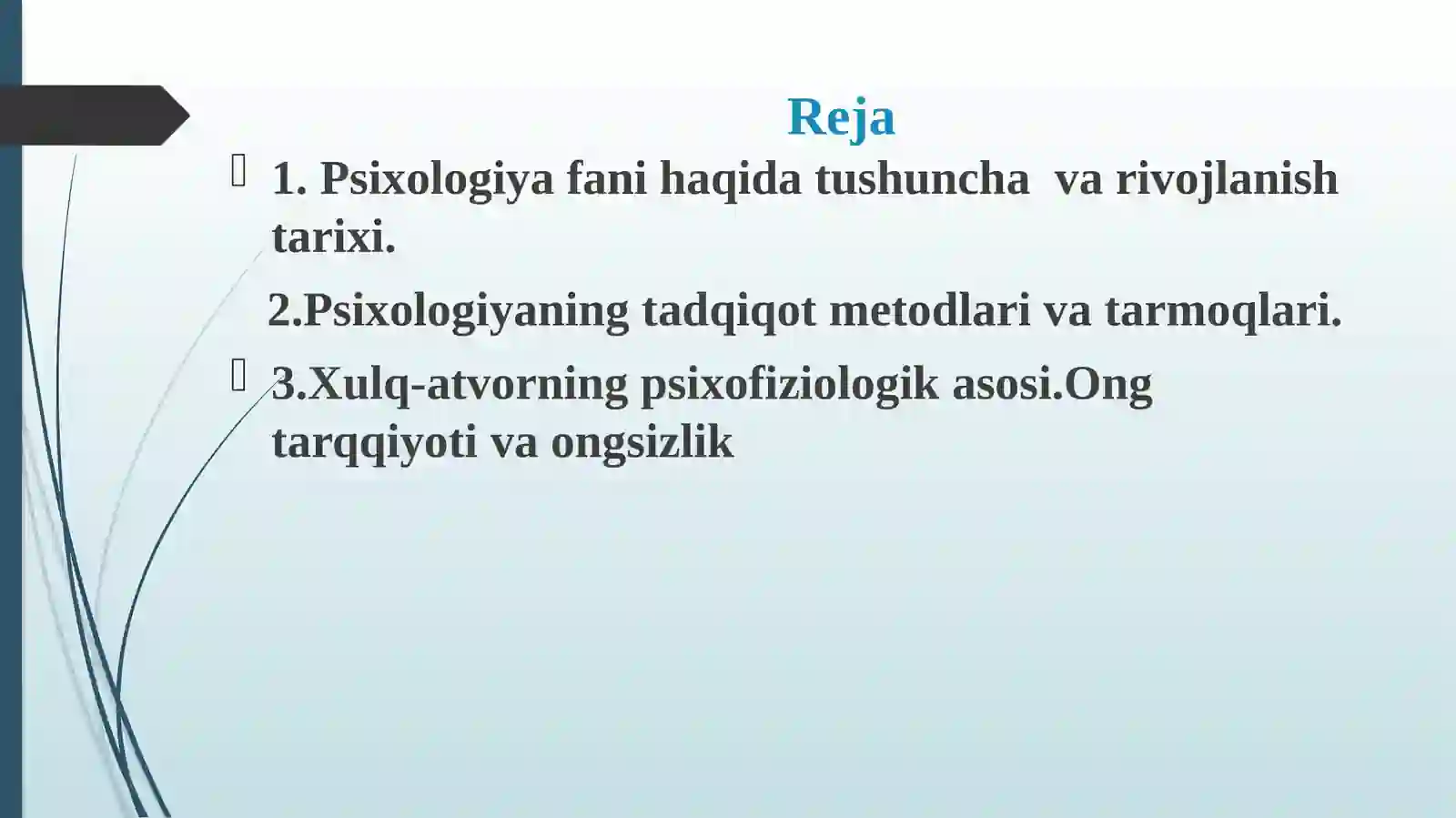 Reja

1. Psixologiya fani haqida tushuncha va rivojlanish tarixi.

2.Psixologiyaning tadqiqot metodlari va tarmoqlari.

3.Xulq-atvorning psixofiziologik asosi.Ong tarqqiyoti va ongsizlik